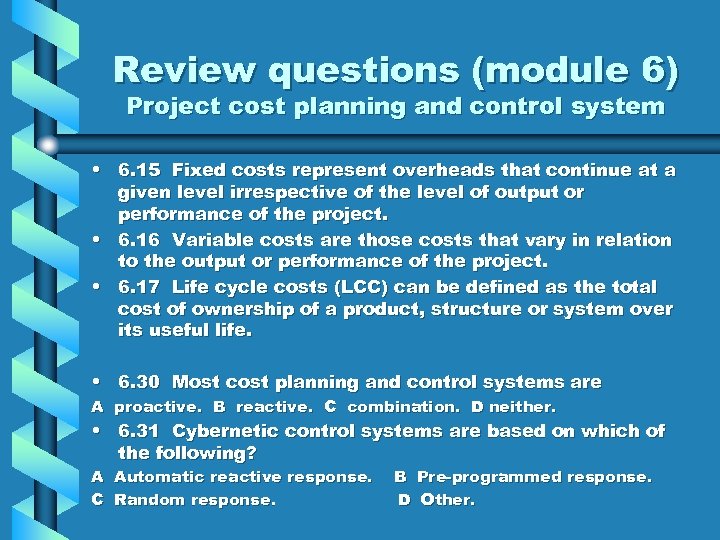 Review questions (module 6)
Project cost planning and control system

• 6.15 Fixed costs represent overheads that continue at a given level irrespective of the level of output or performance of the project.
• 6.16 Variable costs are those costs that vary in relation to the output or performance of the project.
• 6.17 Life cycle costs (LCC) can be defined as the total cost of ownership of a product, structure or system over its useful life.

• 6.30 Most cost planning and control systems are
A proactive. B reactive. C combination. D neither.
• 6.31 Cybernetic control systems are based on which of the following?
A Automatic reactive response. B Pre-programmed response.
C Random response. D Other.